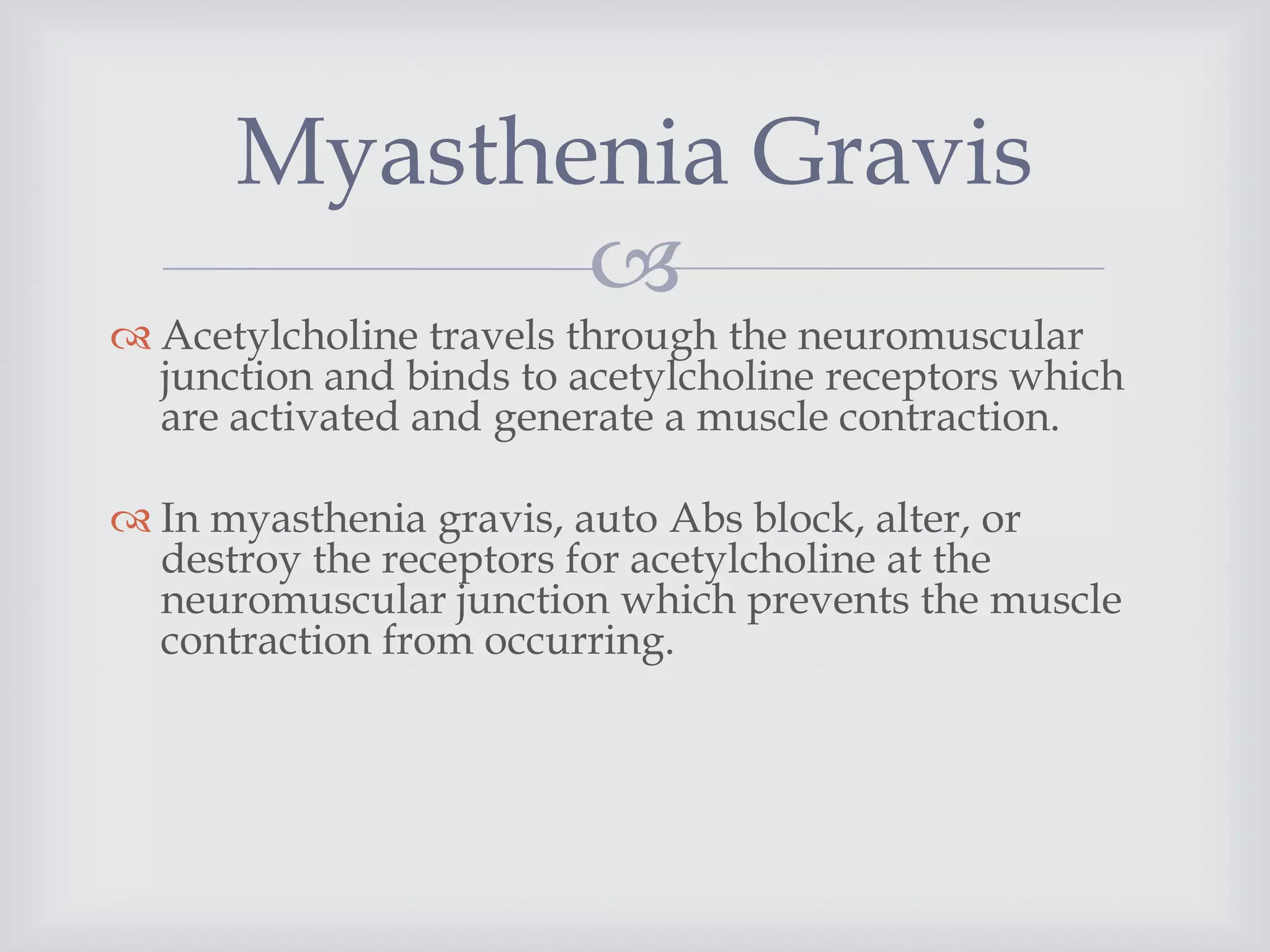 Myasthenia Gravis

Acetylcholine travels through the neuromuscular junction and binds to acetylcholine receptors which are activated and generate a muscle contraction.

In myasthenia gravis, auto Abs block, alter, or destroy the receptors for acetylcholine at the neuromuscular junction which prevents the muscle contraction from occurring.